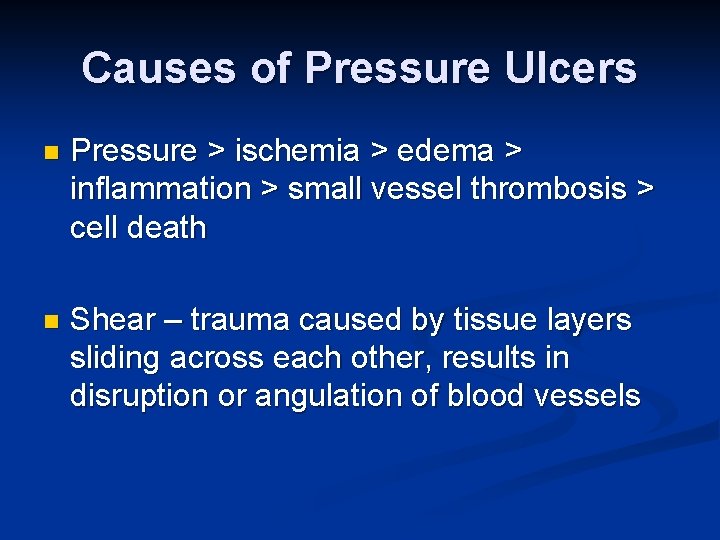 Causes of Pressure Ulcers

- Pressure > ischemia > edema > inflammation > small vessel thrombosis > cell death

- Shear – trauma caused by tissue layers sliding across each other, results in disruption or angulation of blood vessels